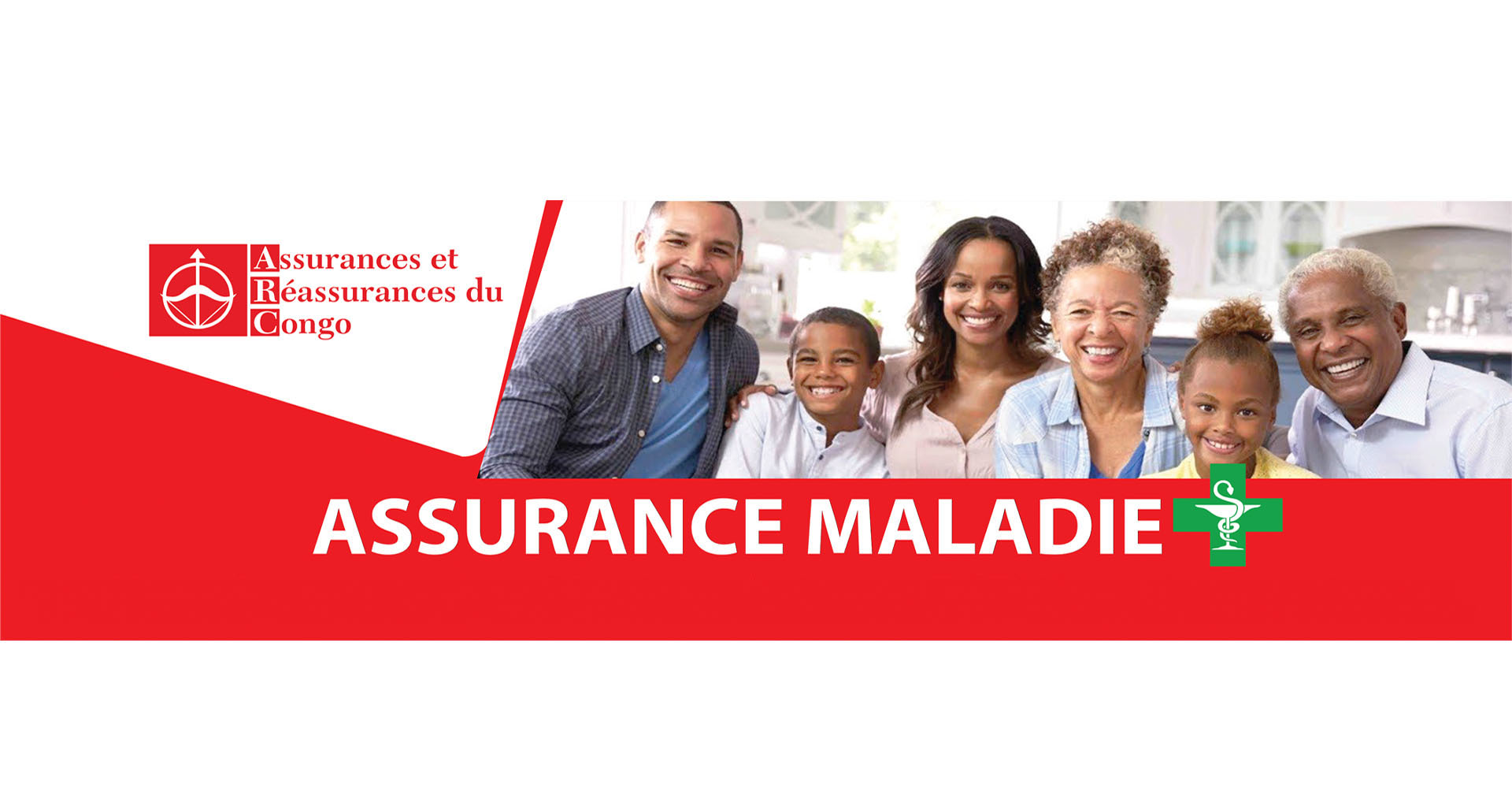 Assurances et
Réassurances du
Congo

ASSURANCE MALADIE